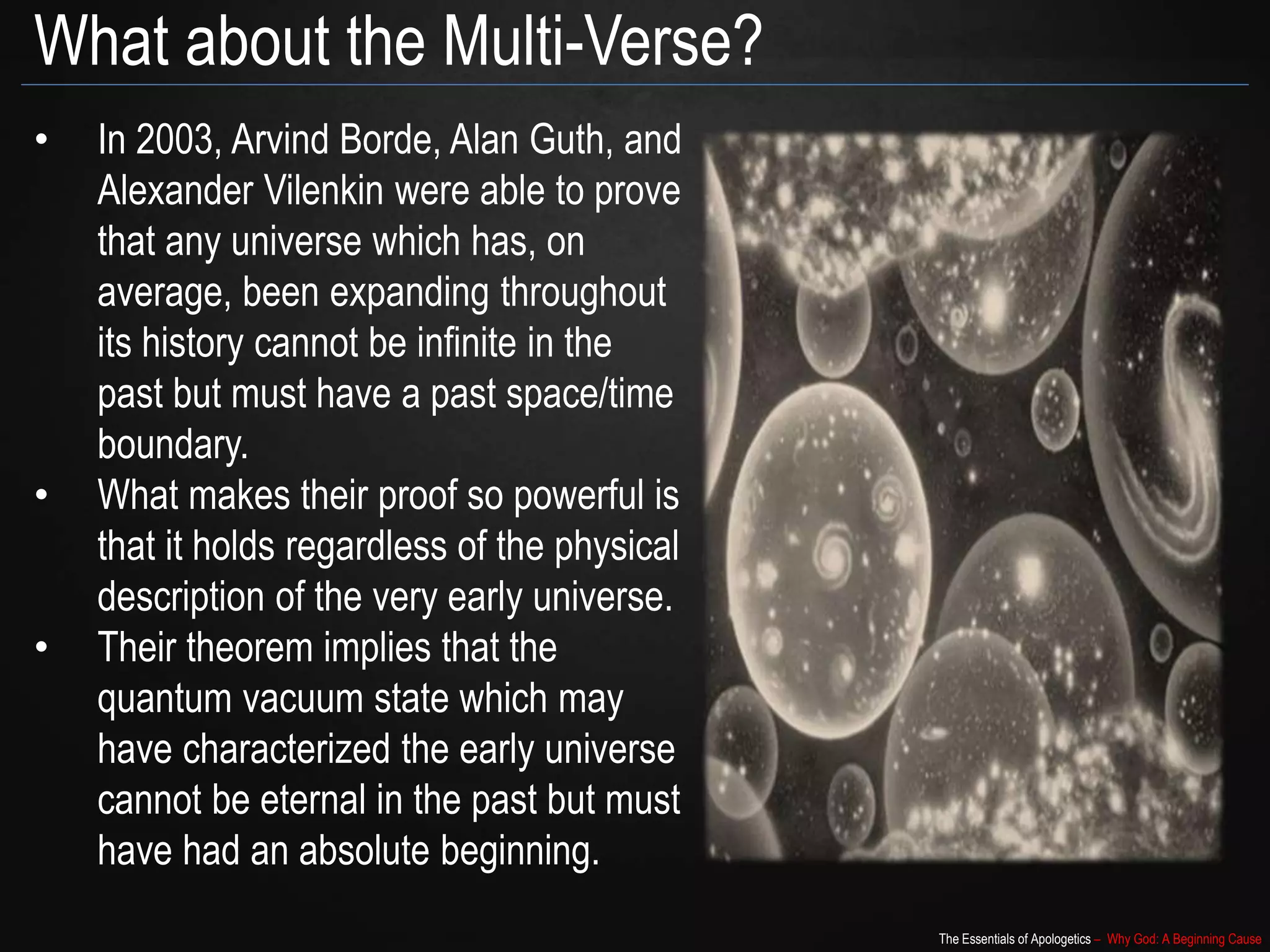 What about the Multi-Verse?

• In 2003, Arvind Borde, Alan Guth, and Alexander Vilenkin were able to prove that any universe which has, on average, been expanding throughout its history cannot be infinite in the past but must have a past space/time boundary.

• What makes their proof so powerful is that it holds regardless of the physical description of the very early universe.

• Their theorem implies that the quantum vacuum state which may have characterized the early universe cannot be eternal in the past but must have had an absolute beginning.

The Essentials of Apologetics – Why God: A Beginning Cause